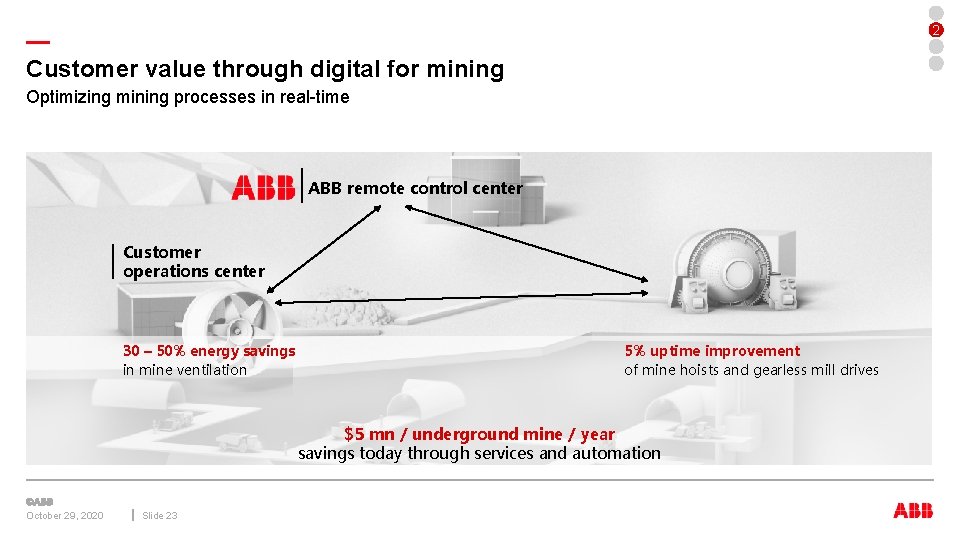 2

Customer value through digital for mining

Optimizing mining processes in real-time

ABB ABB remote control center

Customer operations center

30 – 50% energy savings
in mine ventilation

5% uptime improvement
of mine hoists and gearless mill drives

$5 mn / underground mine / year
savings today through services and automation

©ABB
October 29, 2020 | Slide 23

ABB